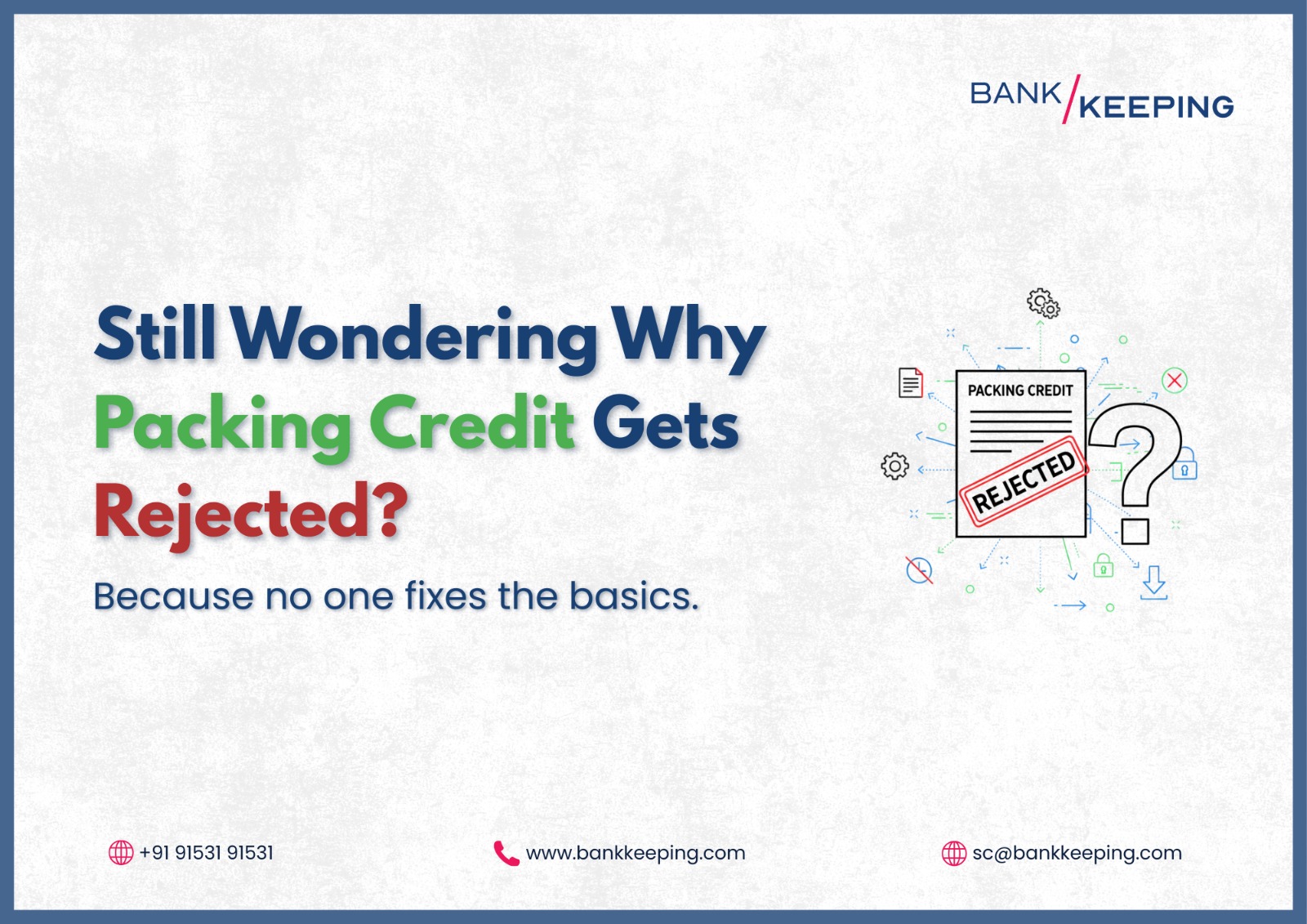 BANK/KEEPING

Still Wondering Why Packing Credit Gets Rejected?

Because no one fixes the basics.

PACKING CREDIT

REJECTED

+91 91531 91531

www.bankkeeping.com

sc@bankkeeping.com